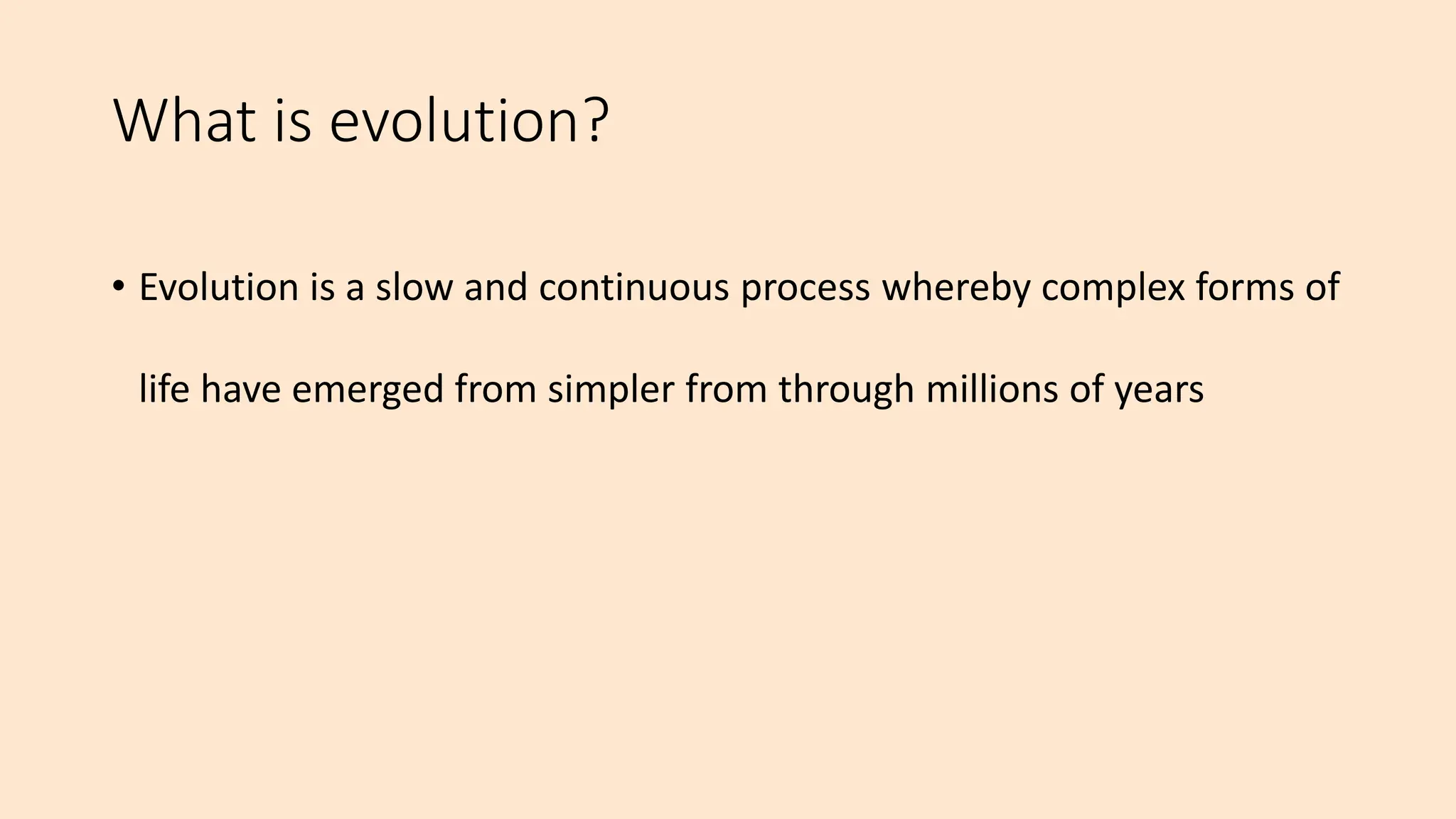 What is evolution?

• Evolution is a slow and continuous process whereby complex forms of life have emerged from simpler from through millions of years